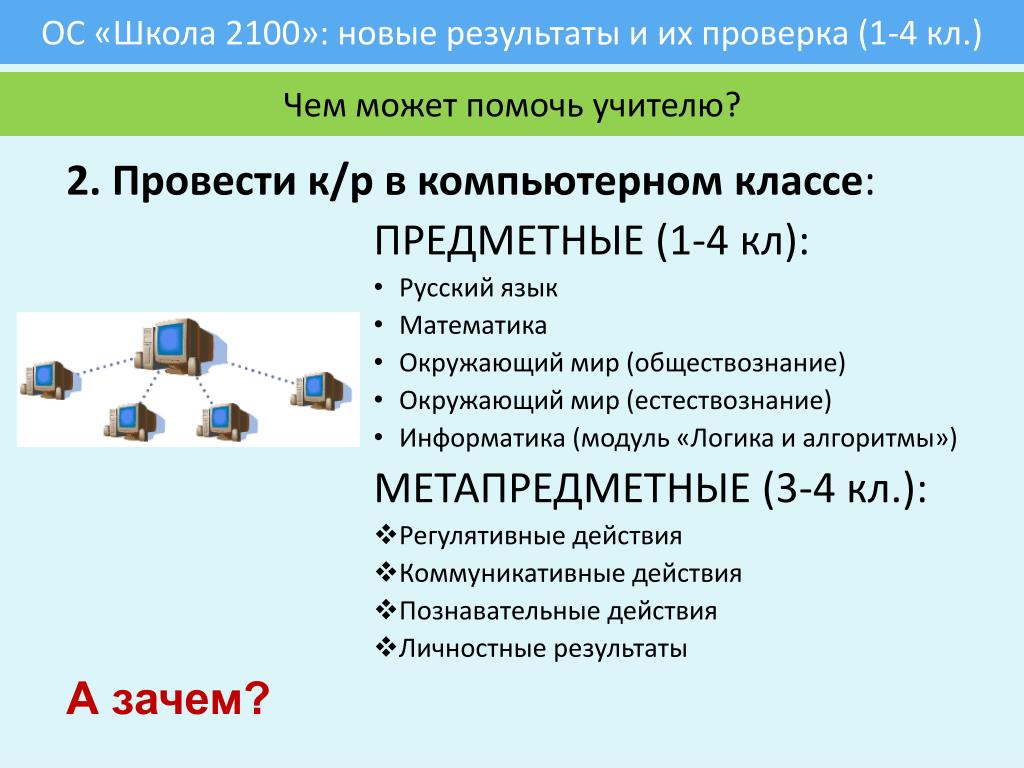 ОС «Школа 2100»: новые результаты и их проверка (1-4 кл.)

Чем может помочь учителю?

2. Провести к/р в компьютерном классе:

ПРЕДМЕТНЫЕ (1-4 кл):

• Русский язык
• Математика
• Окружающий мир (обществознание)
• Окружающий мир (естествознание)
• Информатика (модуль «Логика и алгоритмы»)

МЕТАПРЕДМЕТНЫЕ (3-4 кл.):

❖Регулятивные действия
❖Коммуникативные действия
❖Познавательные действия
❖Личностные результаты

А зачем?